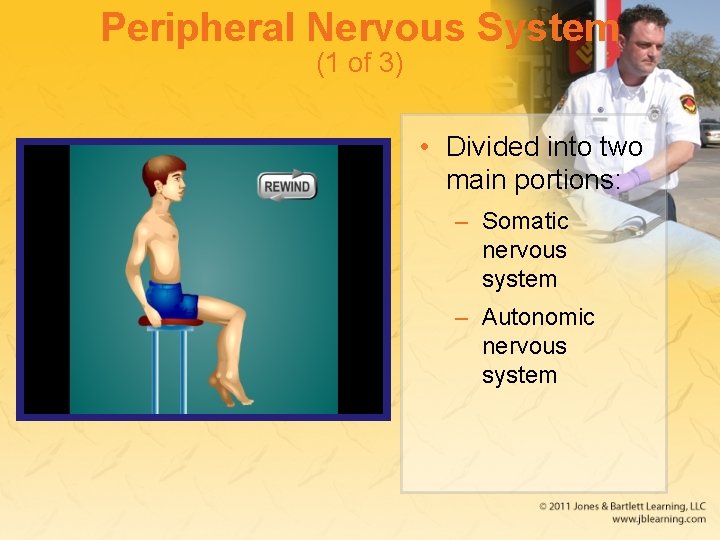 Peripheral Nervous System
(1 of 3)

REWIND

• Divided into two main portions:
– Somatic nervous system
– Autonomic nervous system

© 2011 Jones & Bartlett Learning, LLC
www.jblearning.com